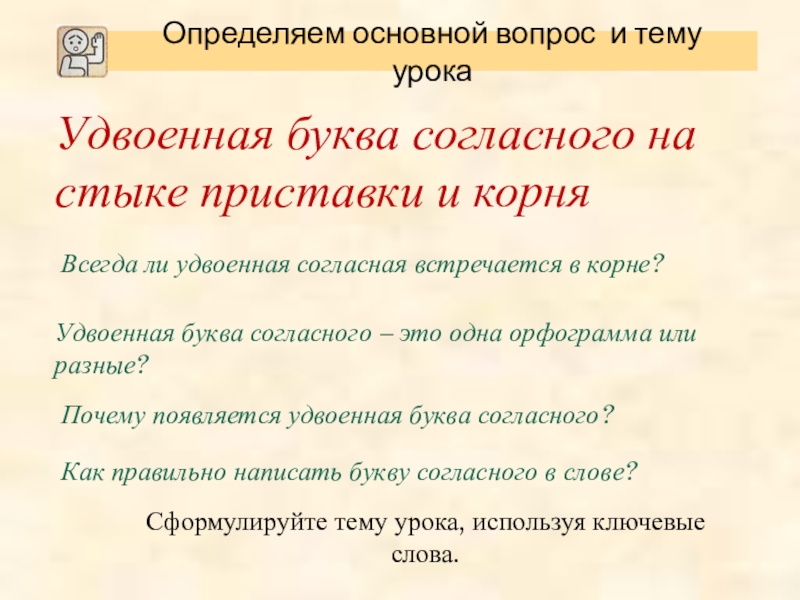 Определяем основной вопрос и тему урока

Удвоенная буква согласного на стыке приставки и корня

Всегда ли удвоенная согласная встречается в корне?

Удвоенная буква согласного – это одна орфограмма или разные?

Почему появляется удвоенная буква согласного?

Как правильно написать букву согласного в слове?

Сформулируйте тему урока, используя ключевые слова.